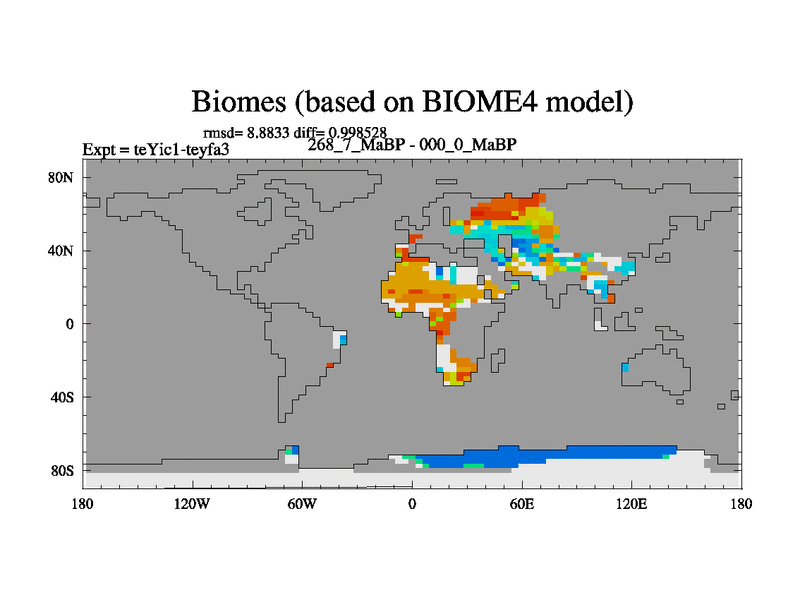 Biomes (based on BIOME4 model)

rmsd= 8.8833 diff= 0.998528

Expt = teYic1-teyfa3

268_7_MaBP - 000_0_MaBP

80N

40N

0

40S

80S

180

120W

60W

0

60E

120E

180